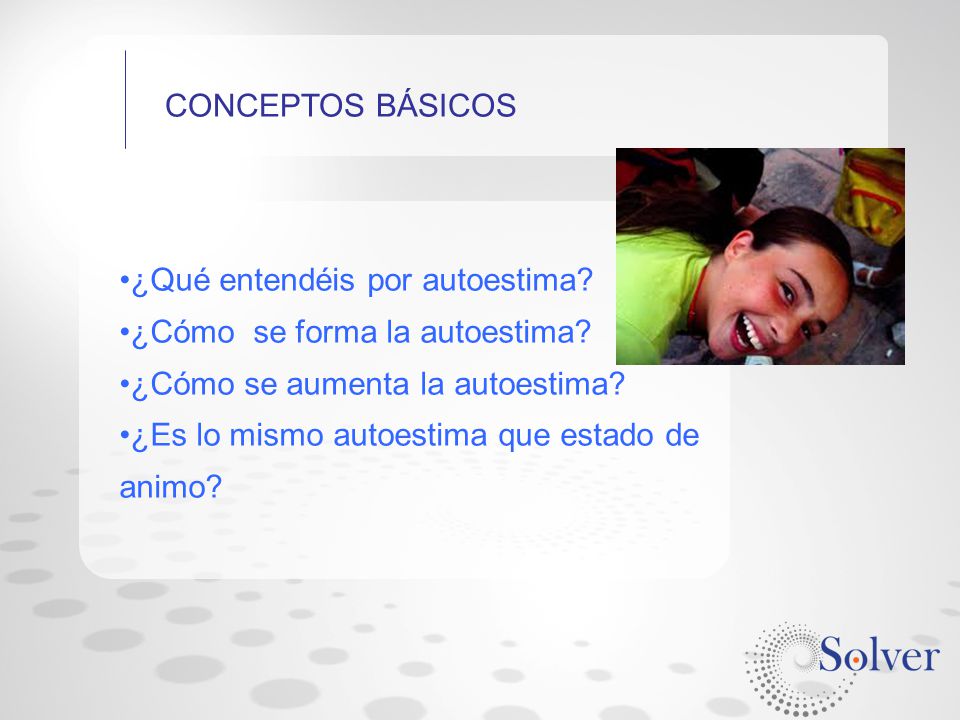 CONCEPTOS BÁSICOS

•¿Qué entendéis por autoestima?
•¿Cómo se forma la autoestima?
•¿Cómo se aumenta la autoestima?
•¿Es lo mismo autoestima que estado de animo?

Solver